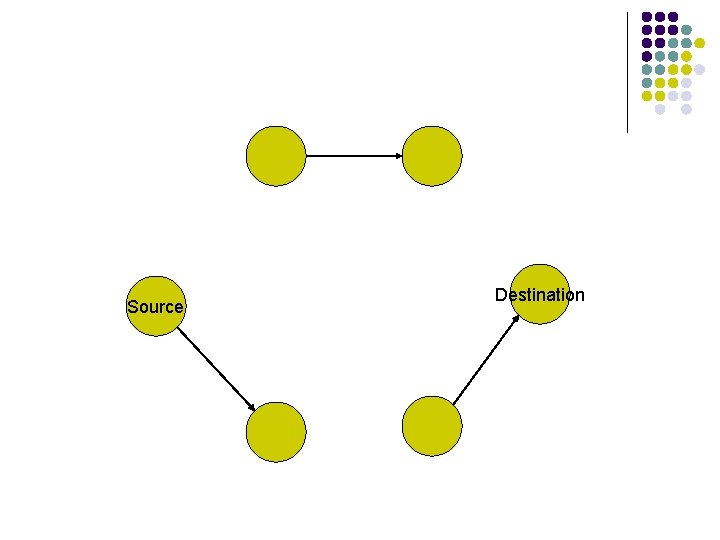 Source

Destination